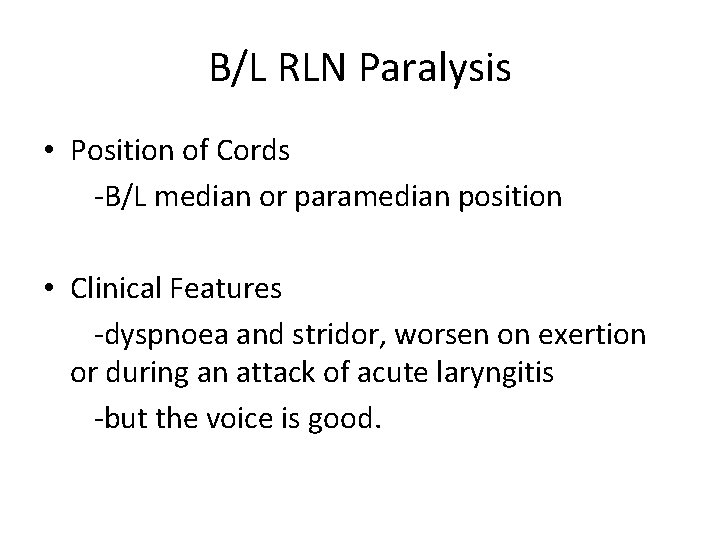 B/L RLN Paralysis

• Position of Cords

-B/L median or paramedian position

• Clinical Features

-dyspnoea and stridor, worsen on exertion or during an attack of acute laryngitis

-but the voice is good.